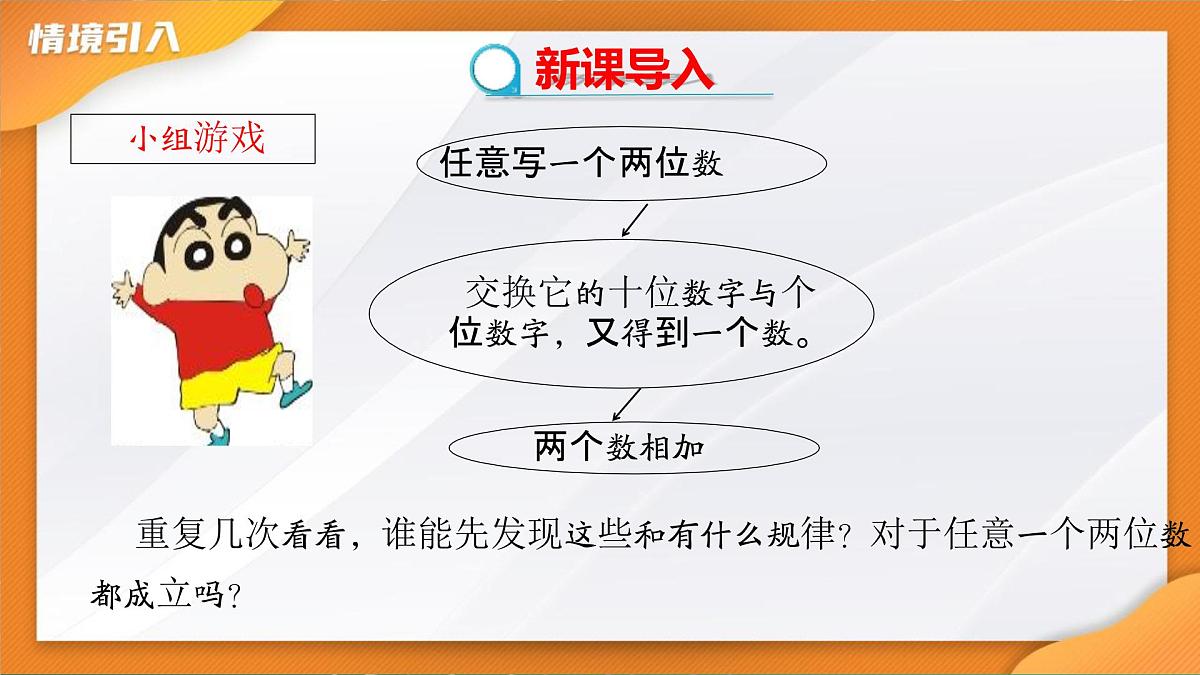 情境引入

新课导入

小组游戏

任意写一个两位数

交换它的十位数字与个位数字，又得到一个数。

两个数相加

重复几次看看，谁能先发现这些和有什么规律？对于任意一个两位数都成立吗？